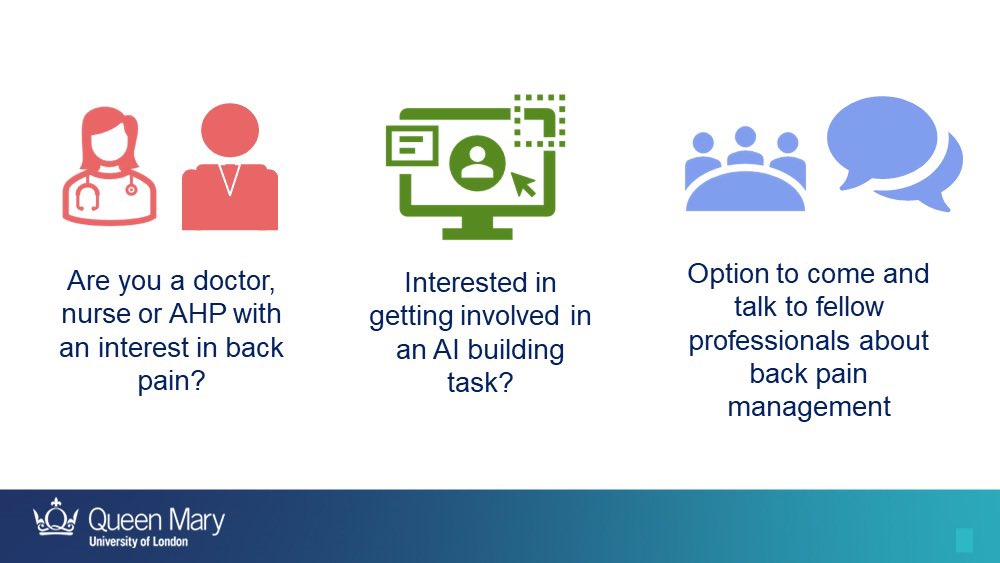 Are you a doctor, nurse or AHP with an interest in back pain?

Interested in getting involved in an AI building task?

Option to come and talk to fellow professionals about back pain management

Queen Mary
University of London